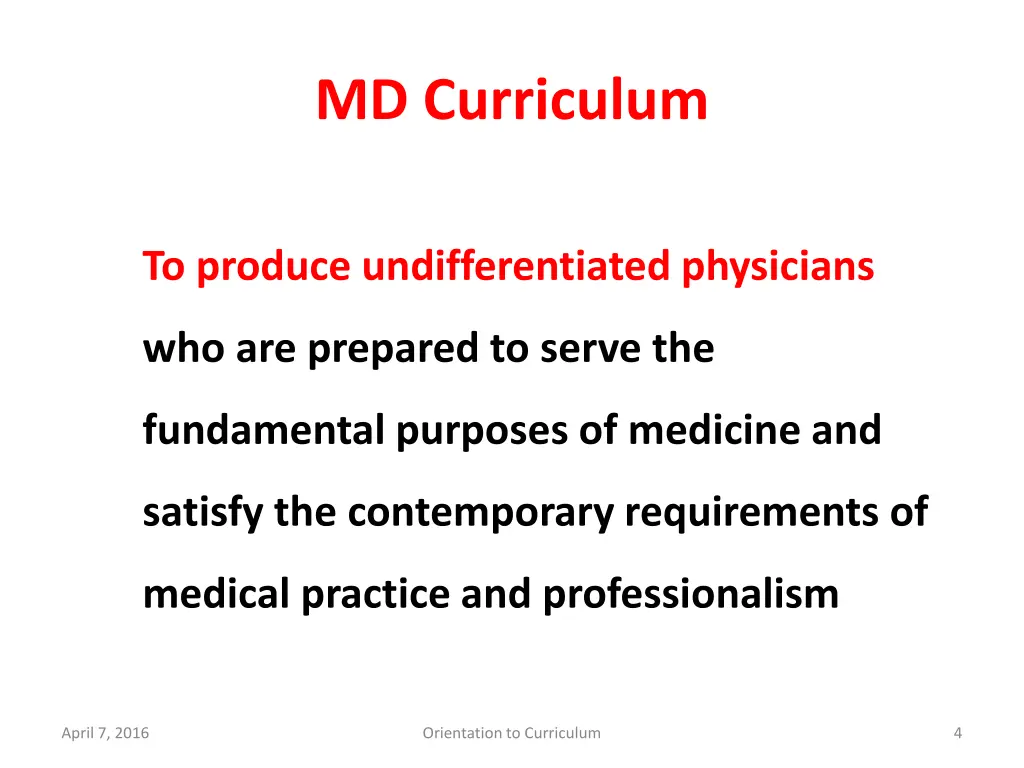 MD Curriculum

To produce undifferentiated physicians who are prepared to serve the fundamental purposes of medicine and satisfy the contemporary requirements of medical practice and professionalism

April 7, 2016

Orientation to Curriculum

4